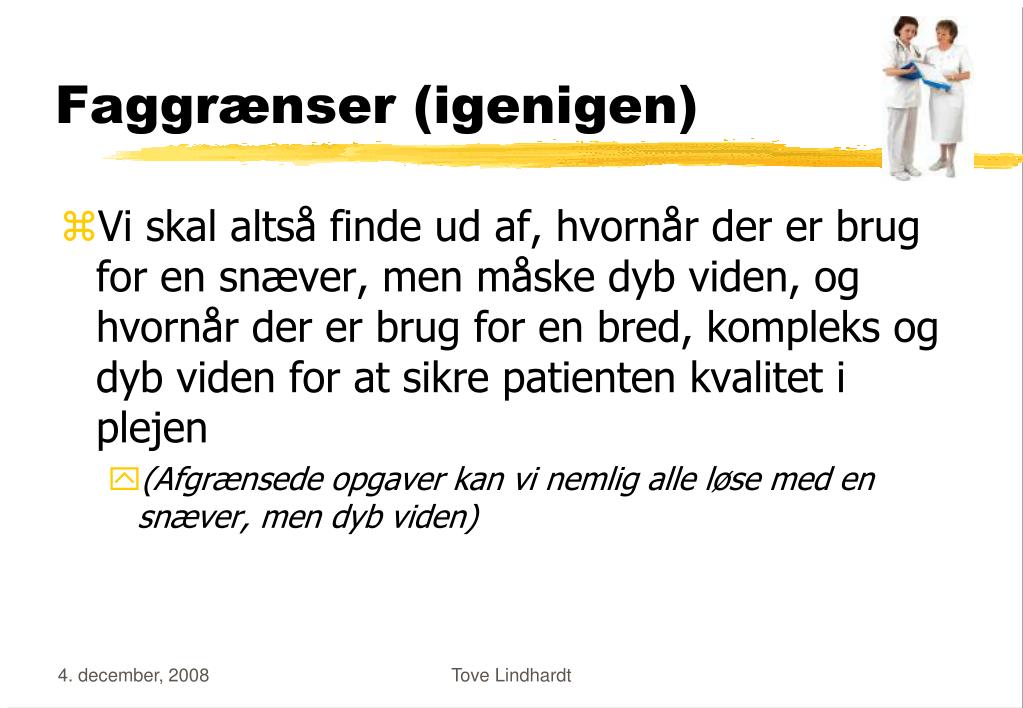 Faggrænser (igenigen)

Vi skal altså finde ud af, hvornår der er brug for en snæver, men måske dyb viden, og hvornår der er brug for en bred, kompleks og dyb viden for at sikre patienten kvalitet i plejen

(Afgrænsede opgaver kan vi nemlig alle løse med en snæver, men dyb viden)

4. december, 2008

Tove Lindhardt